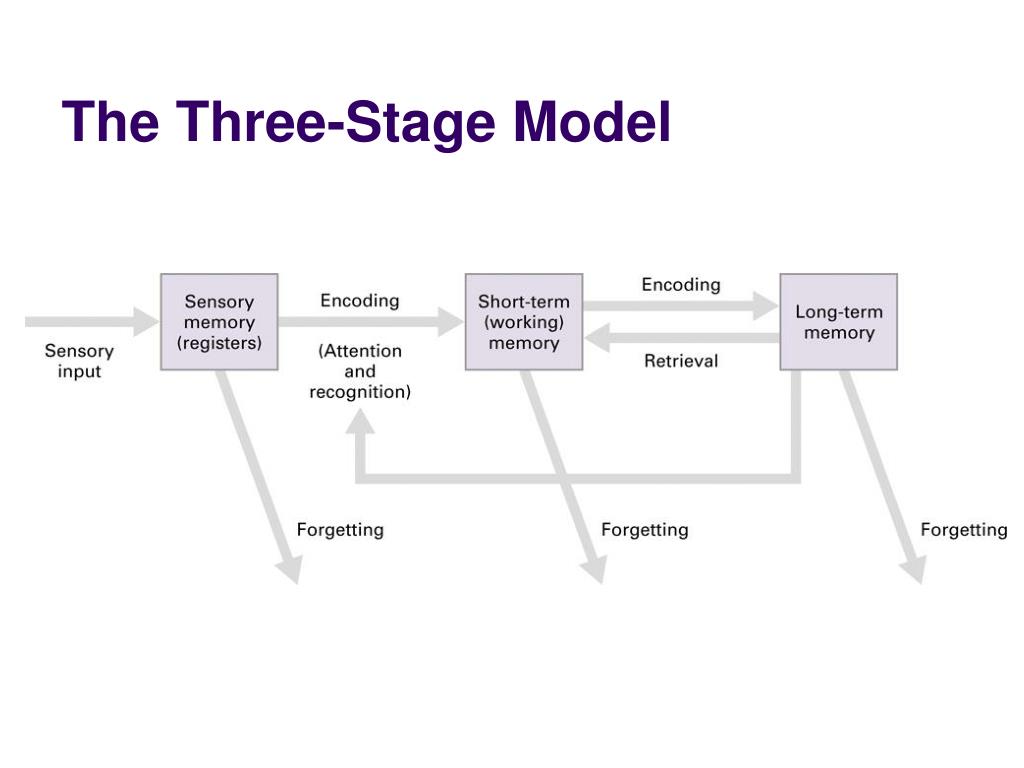 The Three-Stage Model

Sensory input

Sensory memory (registers)

Encoding

(Attention and recognition)

Short-term (working) memory

Encoding

Retrieval

Long-term memory

Forgetting

Forgetting

Forgetting